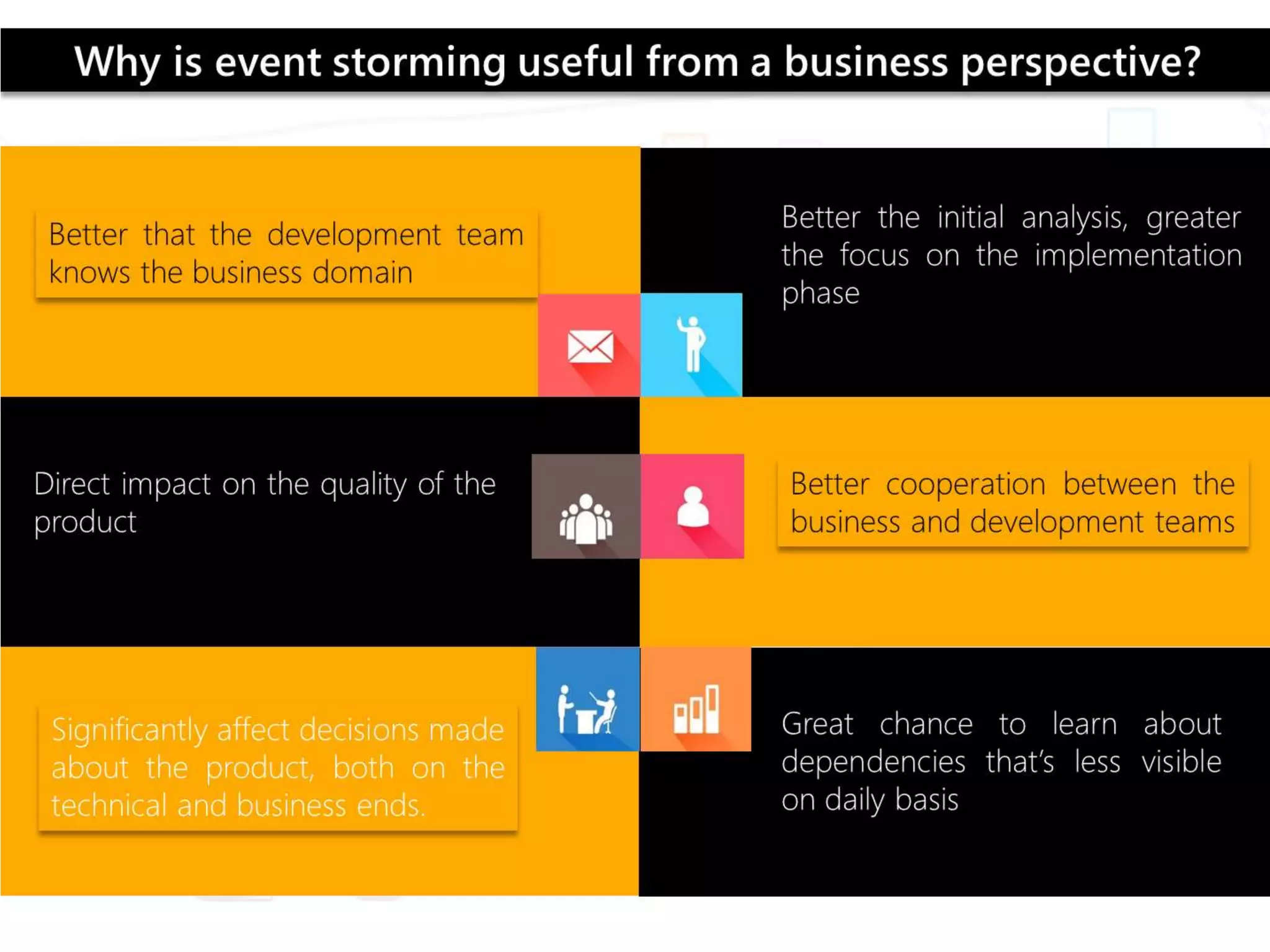 Why is event storming useful from a business perspective?

Better that the development team knows the business domain

Better the initial analysis, greater the focus on the implementation phase

Direct impact on the quality of the product

Better cooperation between the business and development teams

Significantly affect decisions made about the product, both on the technical and business ends.

Great chance to learn about dependencies that's less visible on daily basis